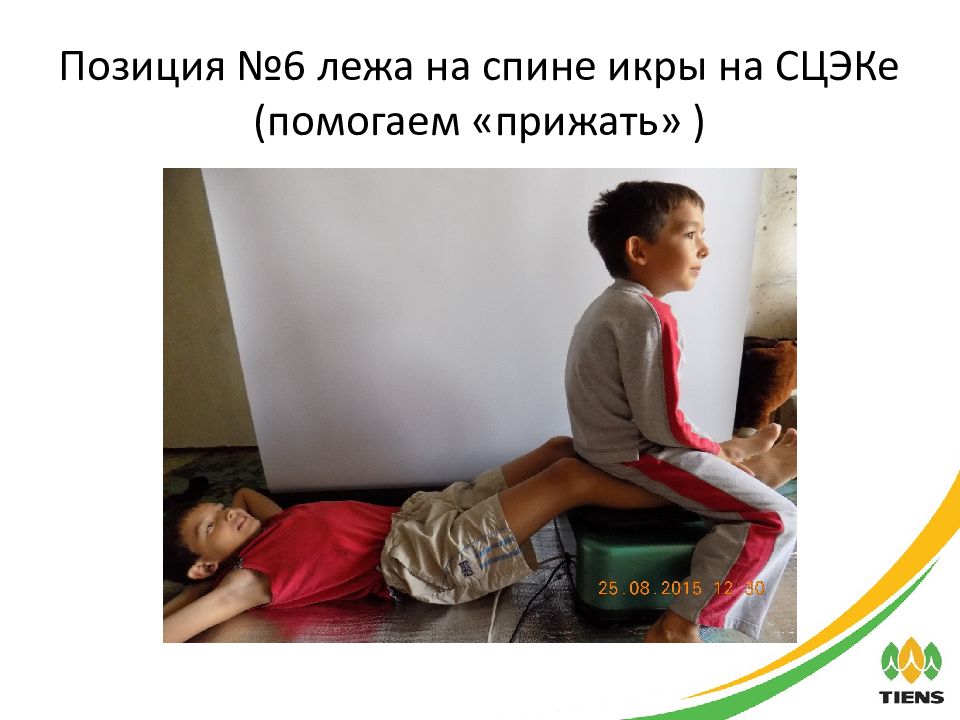 Позиция №6 лежа на спине икры на СЦЭКе (помогаем «прижать» )

25.08.2015 12:30

TIENS